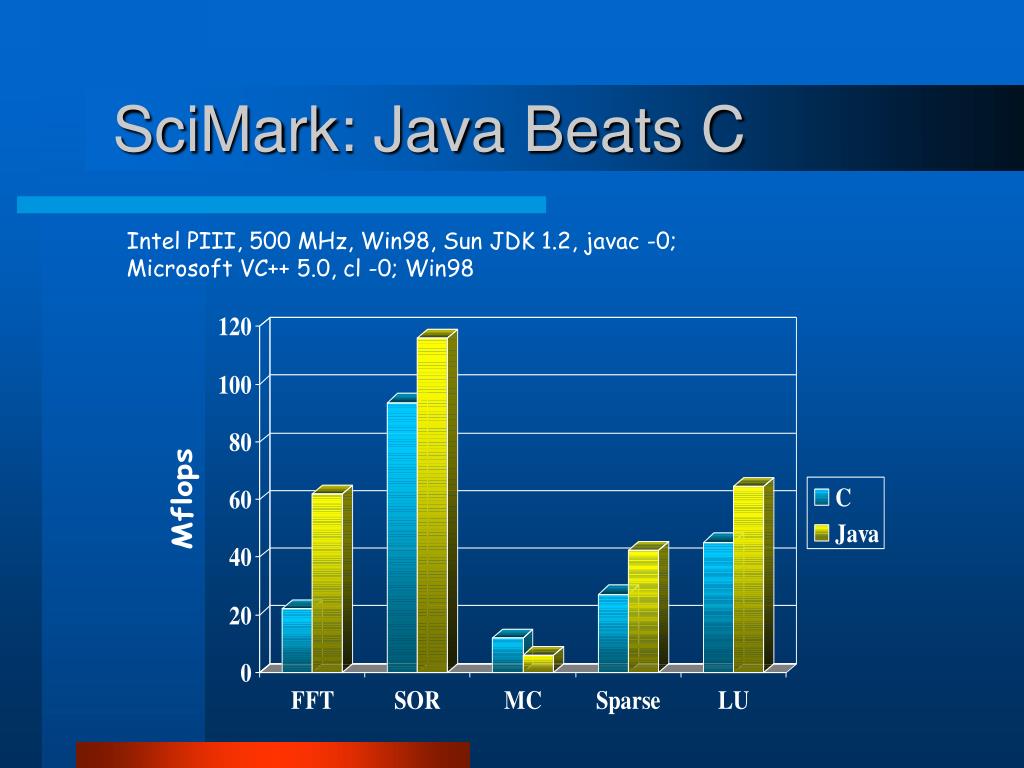 SciMark: Java Beats C

Intel PIII, 500 MHz, Win98, Sun JDK 1.2, javac -0;
Microsoft VC++ 5.0, cl -0; Win98

Mflops

120
100
80
60
40
20
0

FFT SOR MC Sparse LU

C
Java